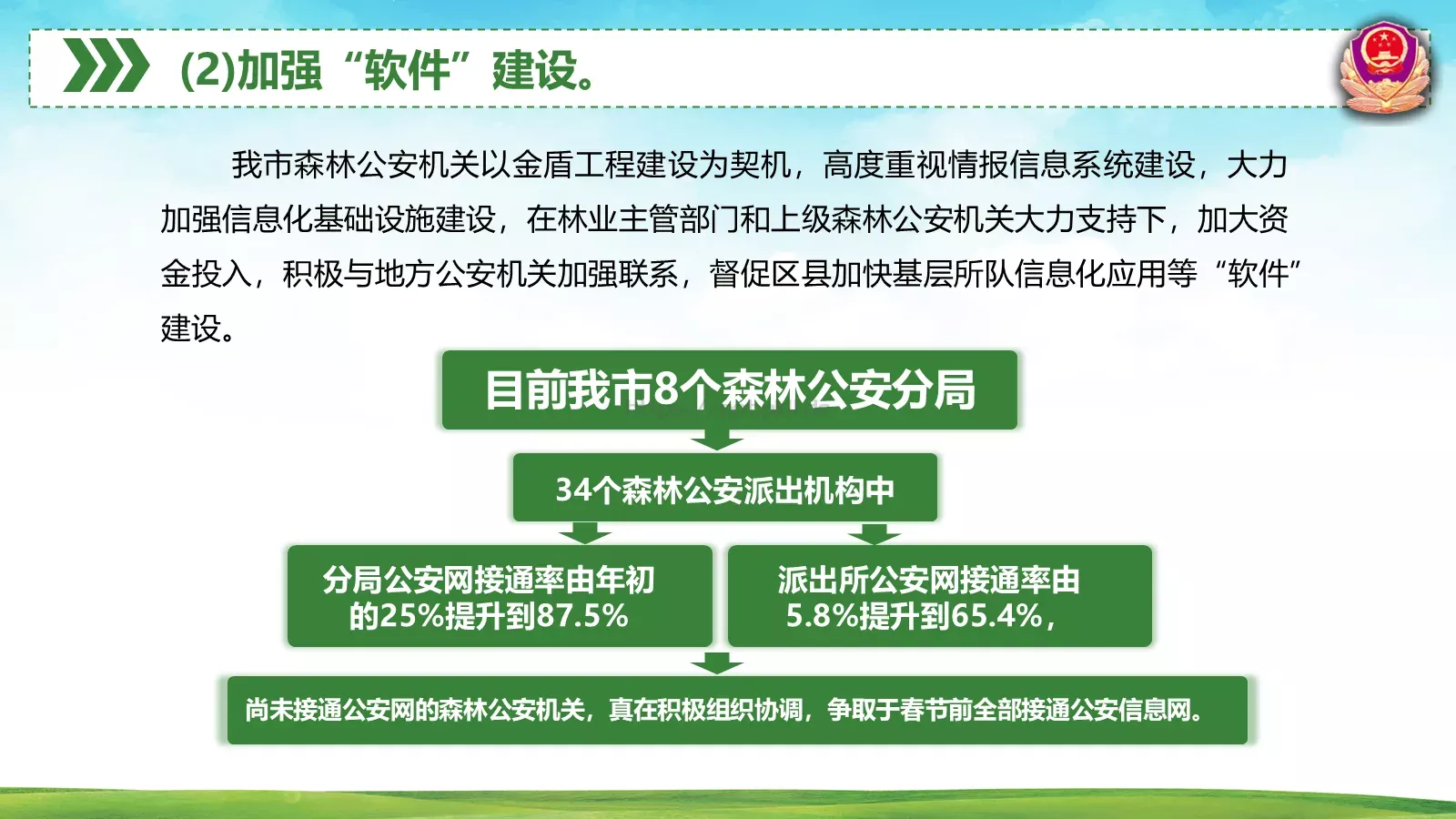 (2)加强“软件”建设。

我市森林公安机关以金盾工程建设为契机，高度重视情报信息系统建设，大力加强信息化基础设施建设，在林业主管部门和上级森林公安机关大力支持下，加大资金投入，积极与地方公安机关加强联系，督促区县加快基层所队信息化应用等“软件”建设。

目前我市8个森林公安分局

34个森林公安派出机构中

分局公安网接通率由年初的25%提升到87.5%

派出所公安网接通率由5.8%提升到65.4%，

尚未接通公安网的森林公安机关，真在积极组织协调，争取于春节前全部接通公安信息网。